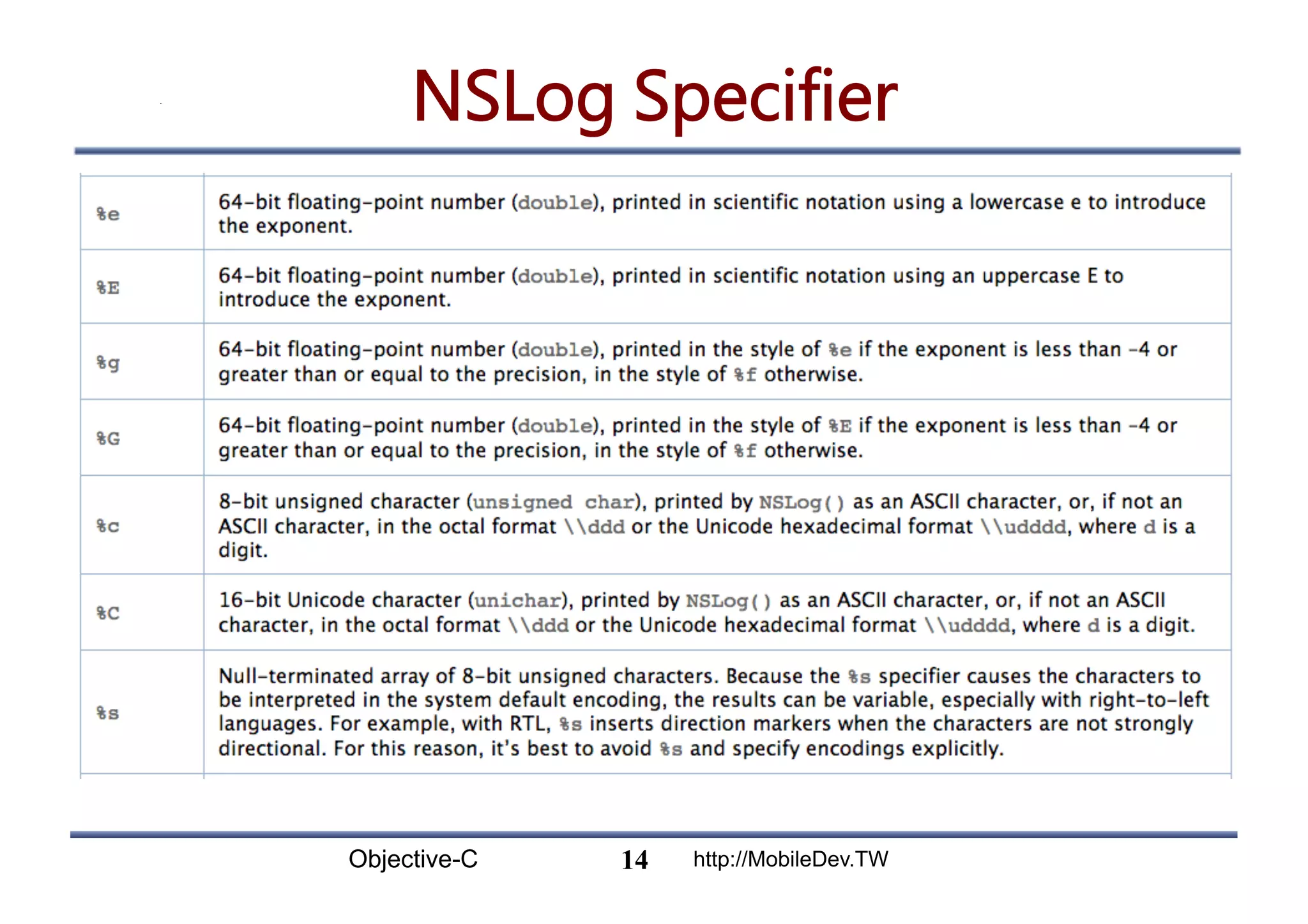 NSLog Specifier

| | |
|---|---|
| %e | 64-bit floating-point number (double), printed in scientific notation using a lowercase e to introduce the exponent. |
| %E | 64-bit floating-point number (double), printed in scientific notation using an uppercase E to introduce the exponent. |
| %g | 64-bit floating-point number (double), printed in the style of %e if the exponent is less than -4 or greater than or equal to the precision, in the style of %f otherwise. |
| %G | 64-bit floating-point number (double), printed in the style of %E if the exponent is less than -4 or greater than or equal to the precision, in the style of %f otherwise. |
| %c | 8-bit unsigned character (unsigned char), printed by NSLog() as an ASCII character, or, if not an ASCII character, in the octal format \\ddd or the Unicode hexadecimal format \\udddd, where d is a digit. |
| %C | 16-bit Unicode character (unichar), printed by NSLog() as an ASCII character, or, if not an ASCII character, in the octal format \\ddd or the Unicode hexadecimal format \\udddd, where d is a digit. |
| %s | Null-terminated array of 8-bit unsigned characters. Because the %s specifier causes the characters to be interpreted in the system default encoding, the results can be variable, especially with right-to-left languages. For example, with RTL, %s inserts direction markers when the characters are not strongly directional. For this reason, it's best to avoid %s and specify encodings explicitly. |

Objective-C 14 http://MobileDev.TW